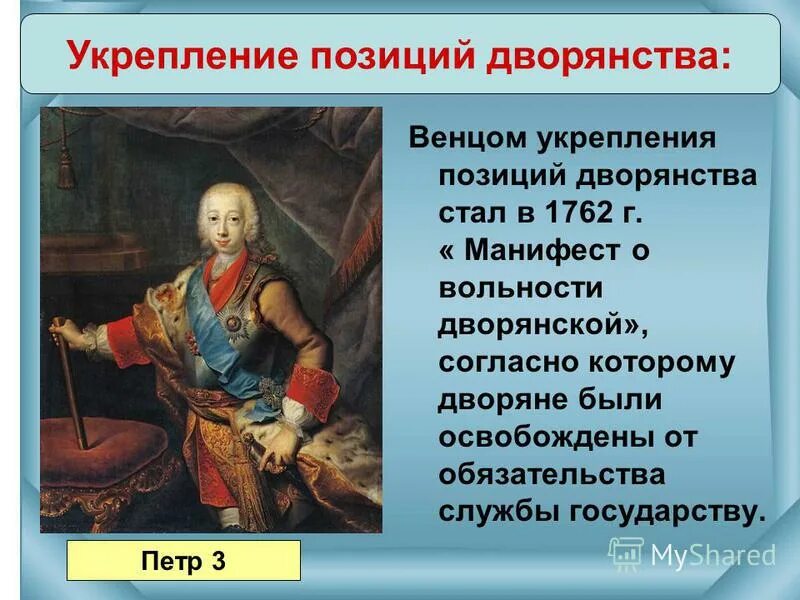 Укрепление позиций дворянства:

Венцом укрепления позиций дворянства стал в 1762 г. « Манифест о вольности дворянской», согласно которому дворяне были освобождены от обязательства службы государству.

Петр 3

MyShared